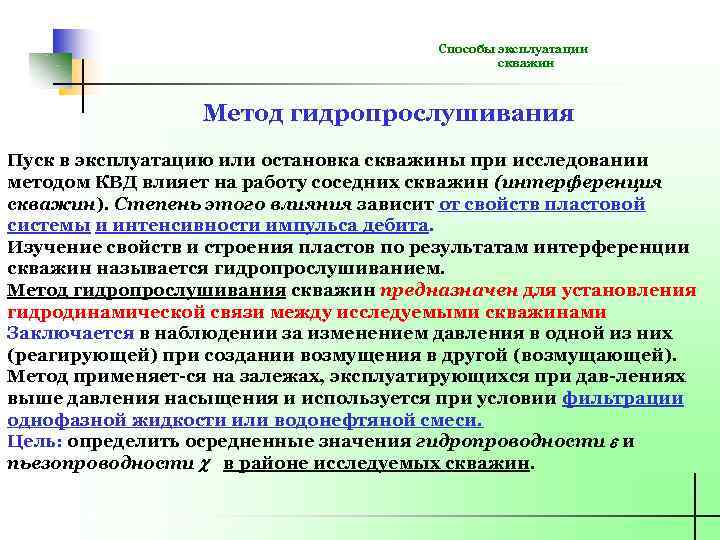 Способы эксплуатации скважин

Метод гидропрослушивания

Пуск в эксплуатацию или остановка скважины при исследовании методом КВД влияет на работу соседних скважин (интерференция скважин). Степень этого влияния зависит от свойств пластовой системы и интенсивности импульса дебита.
Изучение свойств и строения пластов по результатам интерференции скважин называется гидропрослушиванием.
Метод гидропрослушивания скважин предназначен для установления гидродинамической связи между исследуемыми скважинами
Заключается в наблюдении за изменением давления в одной из них (реагирующей) при создании возмущения в другой (возмущающей).
Метод применяет-ся на залежах, эксплуатирующихся при дав-лениях выше давления насыщения и используется при условии фильтрации однофазной жидкости или водонефтяной смеси.
Цель: определить осредненные значения гидропроводности $\varepsilon$ и пьезопроводности $\chi$ в районе исследуемых скважин.